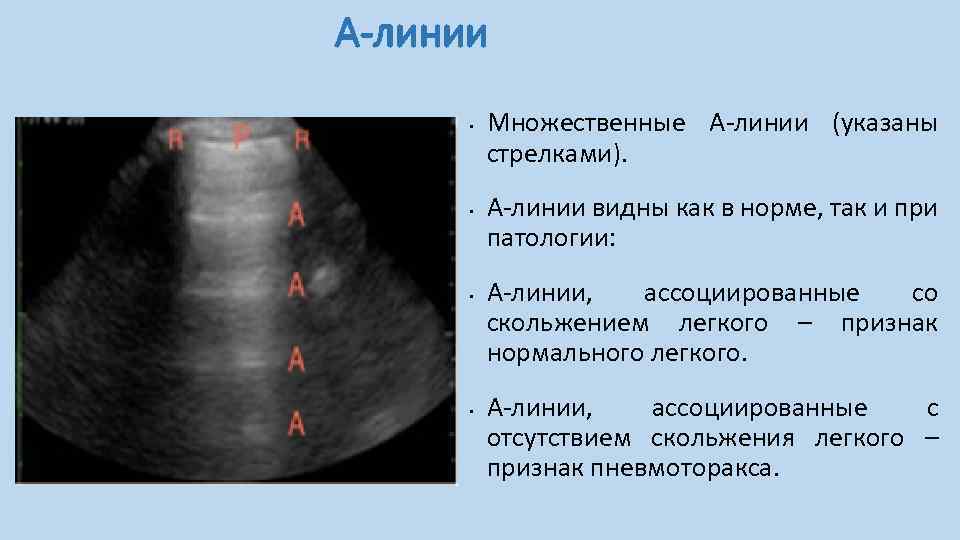 А-линии

R P R

A

A

A

A

• Множественные А-линии (указаны стрелками).

• А-линии видны как в норме, так и при патологии:

• А-линии, ассоциированные со скольжением легкого – признак нормального легкого.

• А-линии, ассоциированные с отсутствием скольжения легкого – признак пневмоторакса.